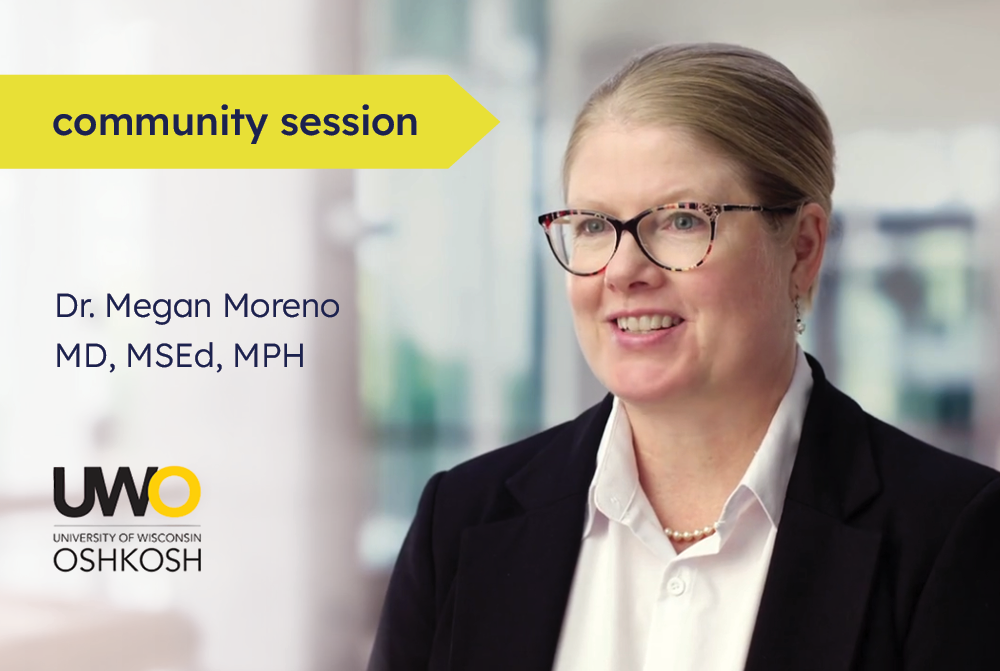 community session

Dr. Megan Moreno
MD, MSEd, MPH

UWO
UNIVERSITY OF WISCONSIN
OSHKOSH